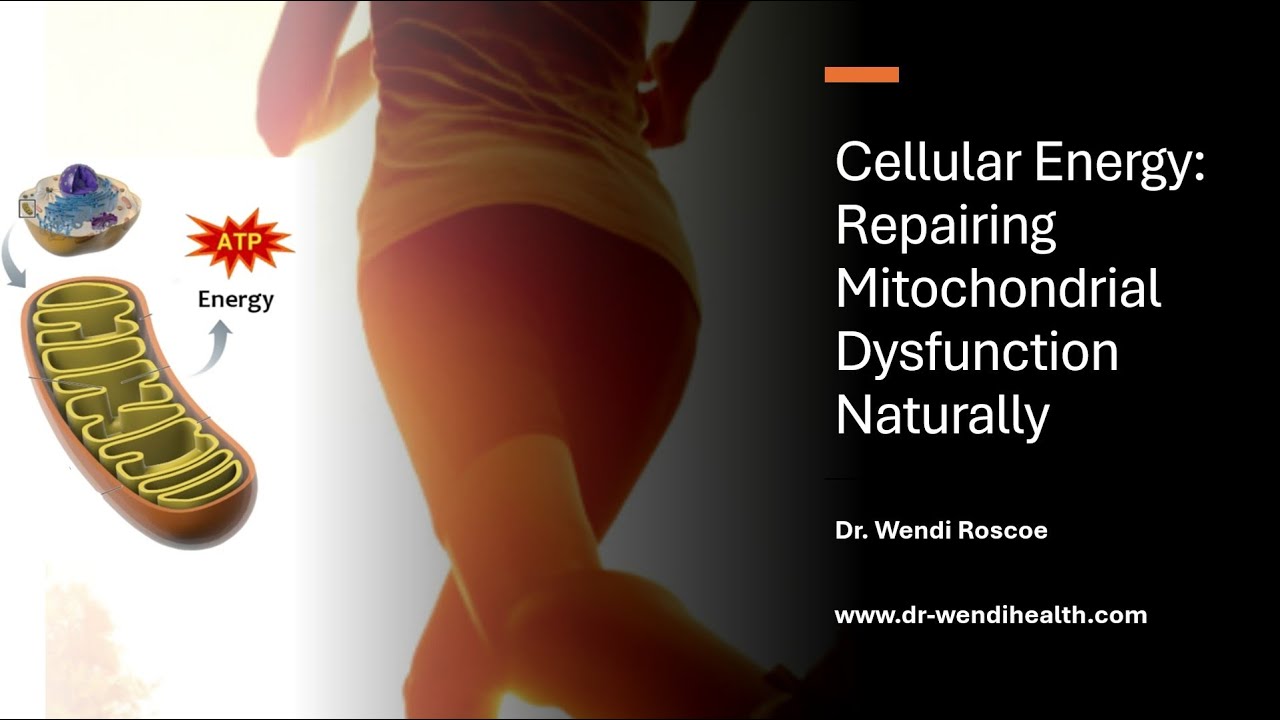 ATP

Energy

Cellular Energy: Repairing Mitochondrial Dysfunction Naturally

Dr. Wendi Roscoe

www.dr-wendihealth.com